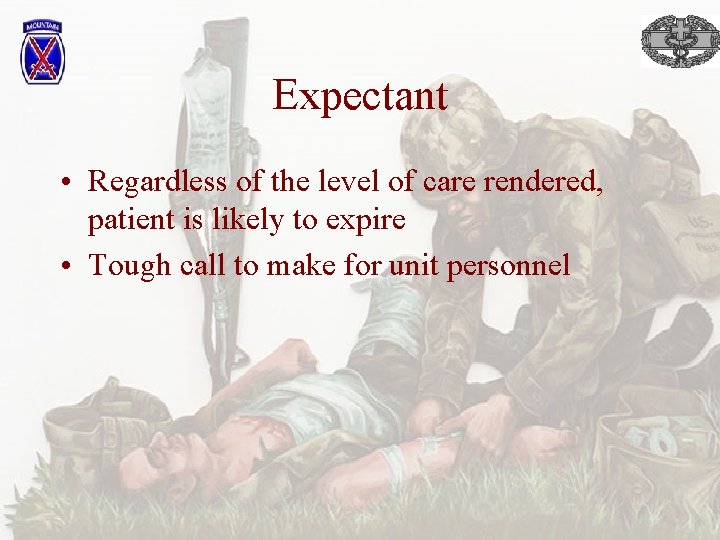 MOUNTAIN

Expectant

• Regardless of the level of care rendered, patient is likely to expire
• Tough call to make for unit personnel

U.S.